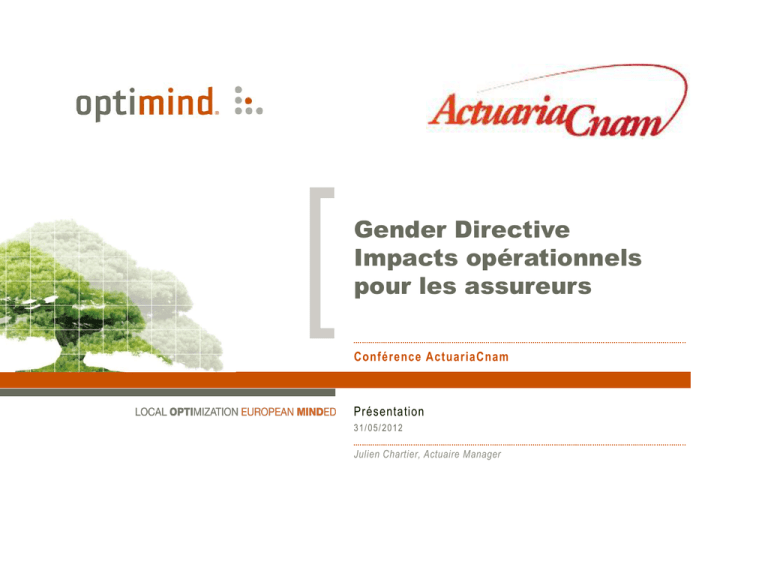 optimind.

ActuariaCnam

Gender Directive
Impacts opérationnels pour les assureurs

Conférence ActuariaCnam

LOCAL OPTIMIZATION EUROPEAN MINDED

Présentation
31/05/2012

Julien Chartier, Actuaire Manager